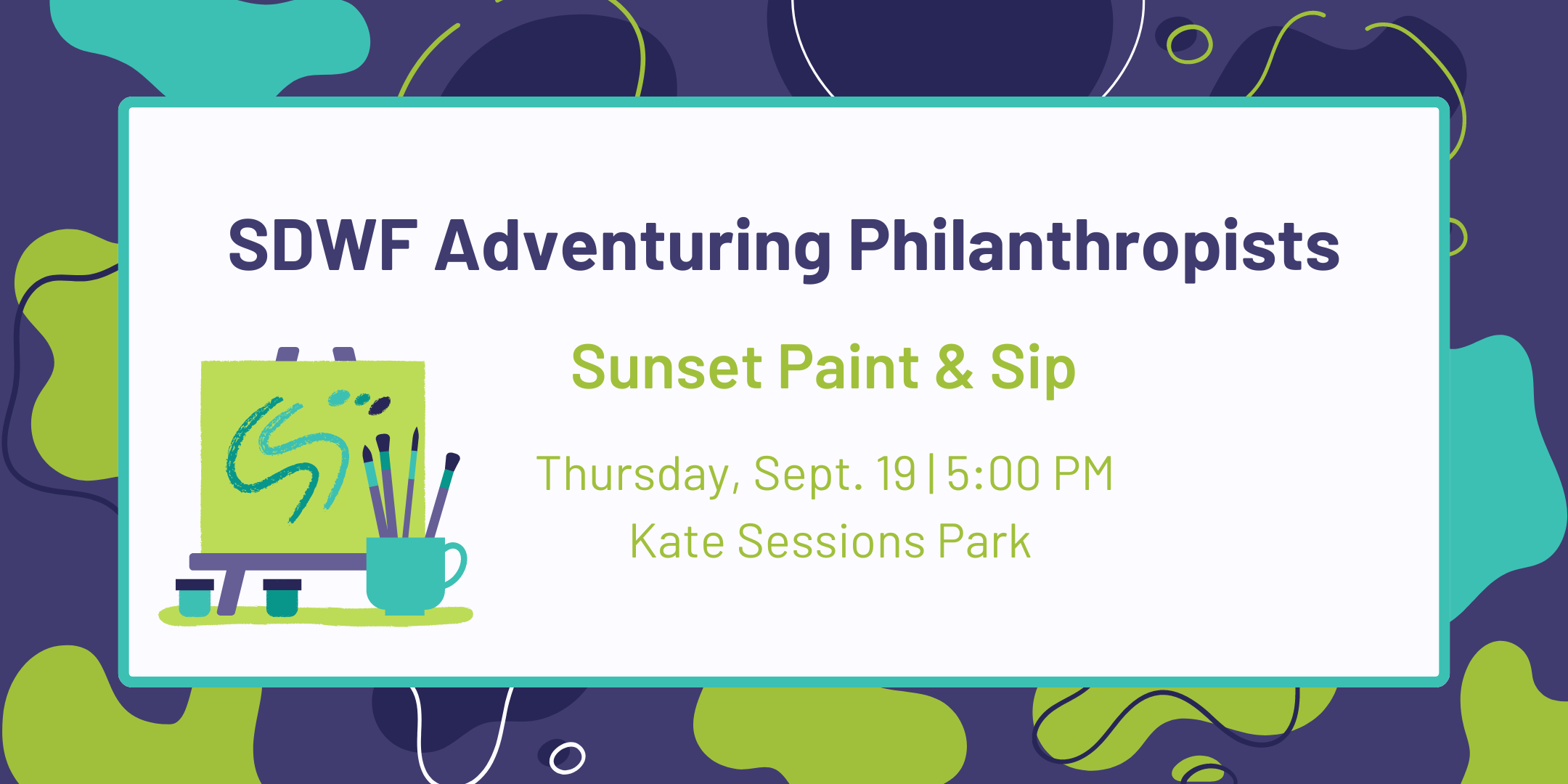 SDWF Adventuring Philanthropists

Sunset Paint & Sip

Thursday, Sept. 19 | 5:00 PM
Kate Sessions Park